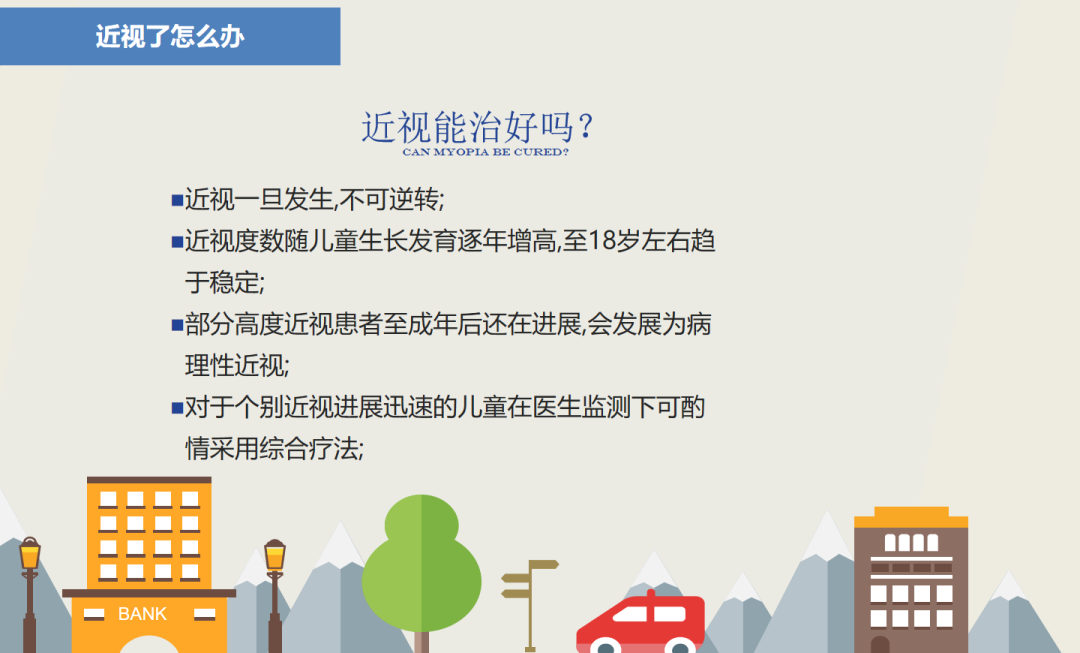 近视了怎么办

近视能治好吗？
CAN MYOPIA BE CURED?

■近视一旦发生,不可逆转;
■近视度数随儿童生长发育逐年增高,至18岁左右趋于稳定;
■部分高度近视患者至成年后还在进展,会发展为病理性近视;
■对于个别近视进展迅速的儿童在医生监测下可酌情采用综合疗法;

BANK